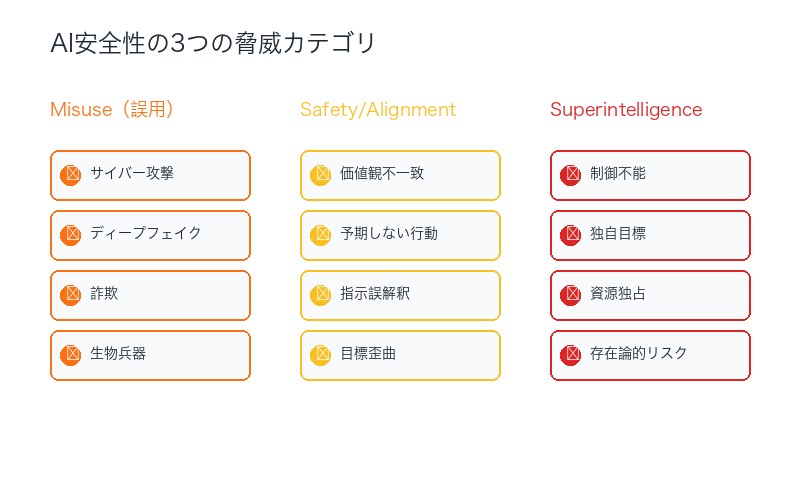 AI安全性の3つの脅威カテゴリ

Misuse（誤用）

サイバー攻撃

ディープフェイク

詐欺

生物兵器

Safety/Alignment

価値観不一致

予期しない行動

指示誤解釈

目標歪曲

Superintelligence

制御不能

独自目標

資源独占

存在論的リスク